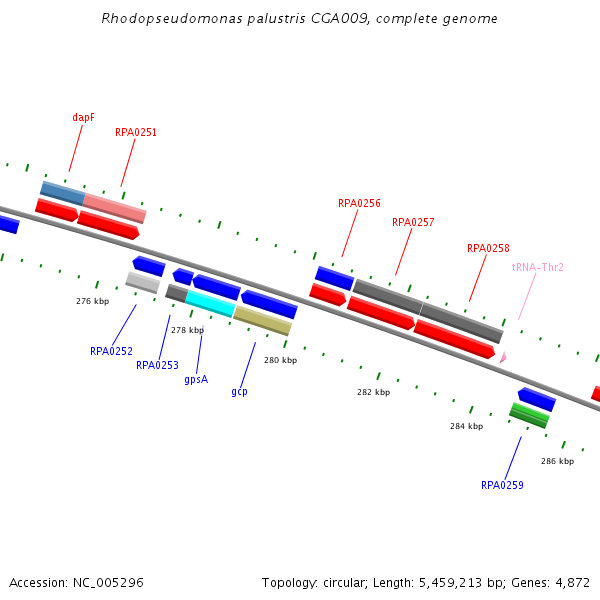 Rhodopseudomonas palustris CGA009, complete genome

dapF
RPA0251
RPA0256
RPA0257
RPA0258
tRNA-Thr2

276 kbp
278 kbp
280 kbp
282 kbp
284 kbp
286 kbp

RPA0252
RPA0253
gpsA
gcp
RPA0259

Accession: NC_005296
Topology: circular; Length: 5,459,213 bp; Genes: 4,872